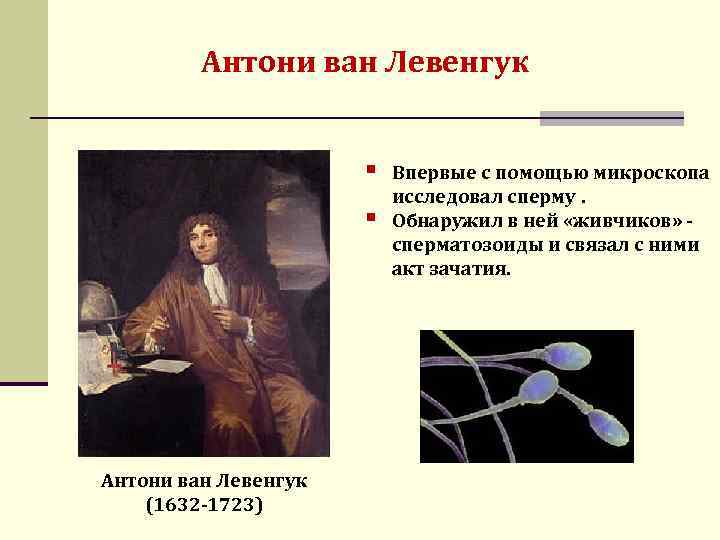 Антони ван Левенгук

Впервые с помощью микроскопа исследовал сперму .

Обнаружил в ней «живчиков» - сперматозоиды и связал с ними акт зачатия.

Антони ван Левенгук
(1632-1723)